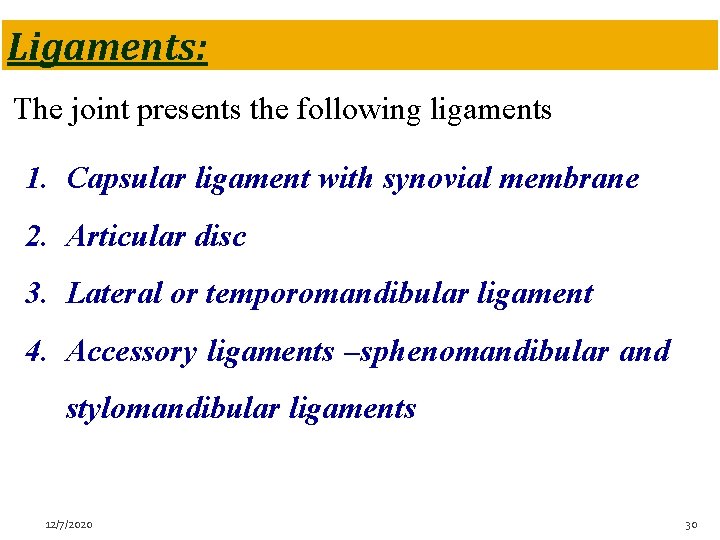 Ligaments:

The joint presents the following ligaments

1. Capsular ligament with synovial membrane
2. Articular disc
3. Lateral or temporomandibular ligament
4. Accessory ligaments –sphenomandibular and stylomandibular ligaments

12/7/2020

30